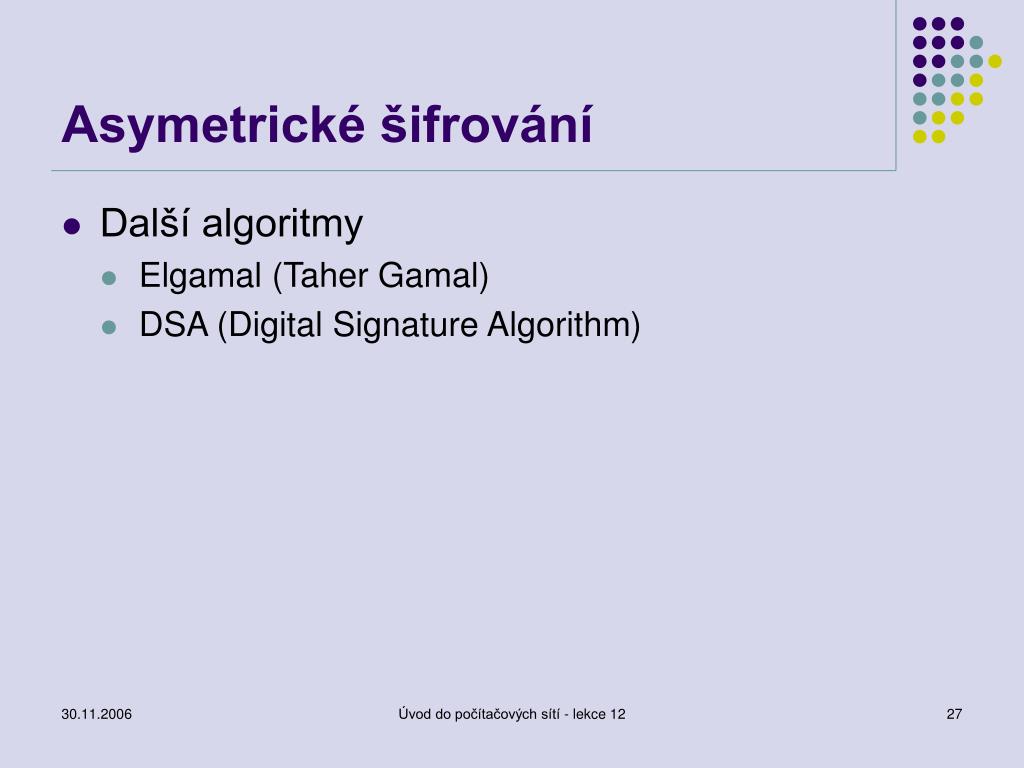 Asymetrické šifrování

Další algoritmy
Elgamal (Taher Gamal)
DSA (Digital Signature Algorithm)

30.11.2006

Úvod do počítačových sítí - lekce 12

27